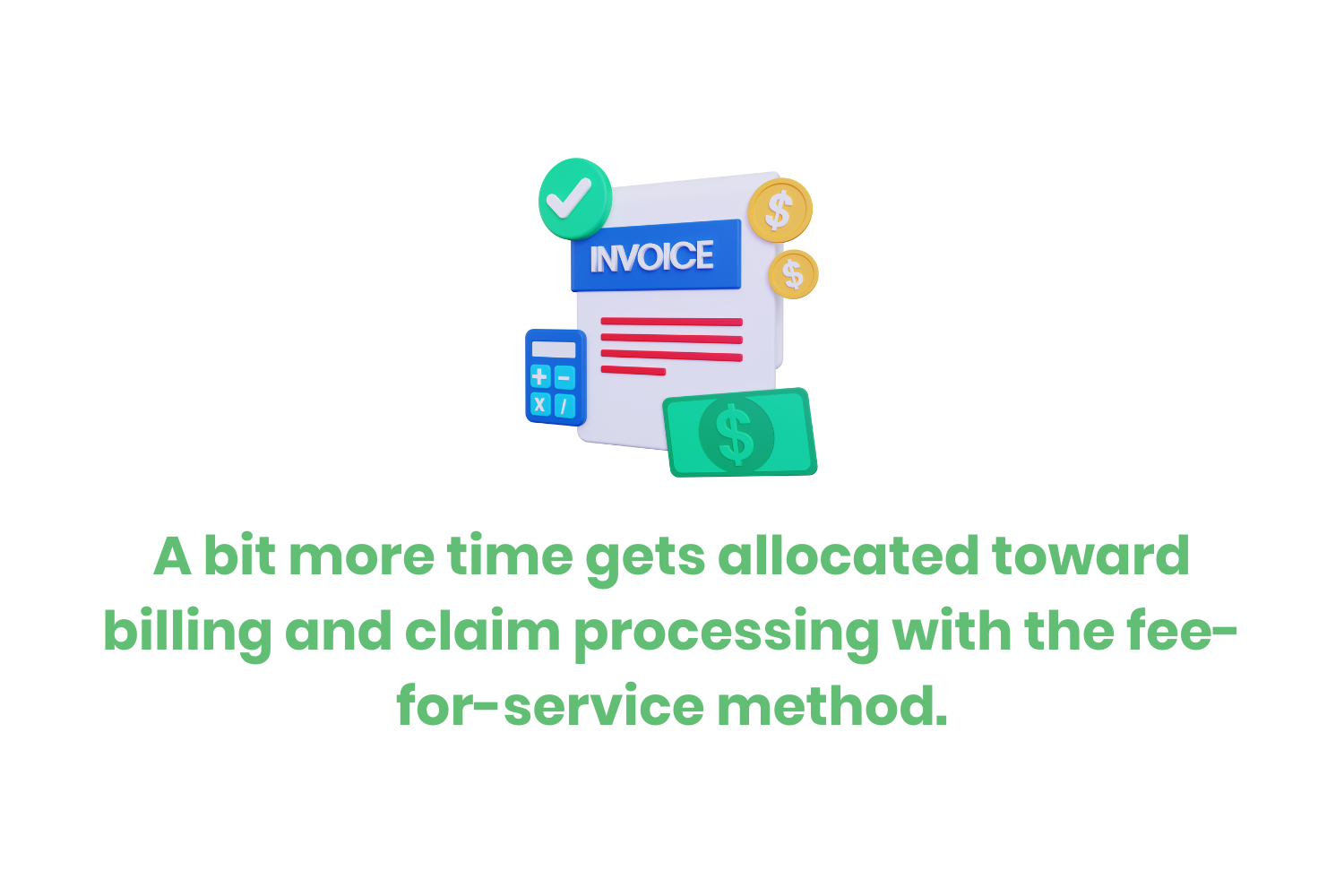 INVOICE

$

$

+ −
x /

$

A bit more time gets allocated toward billing and claim processing with the fee-for-service method.